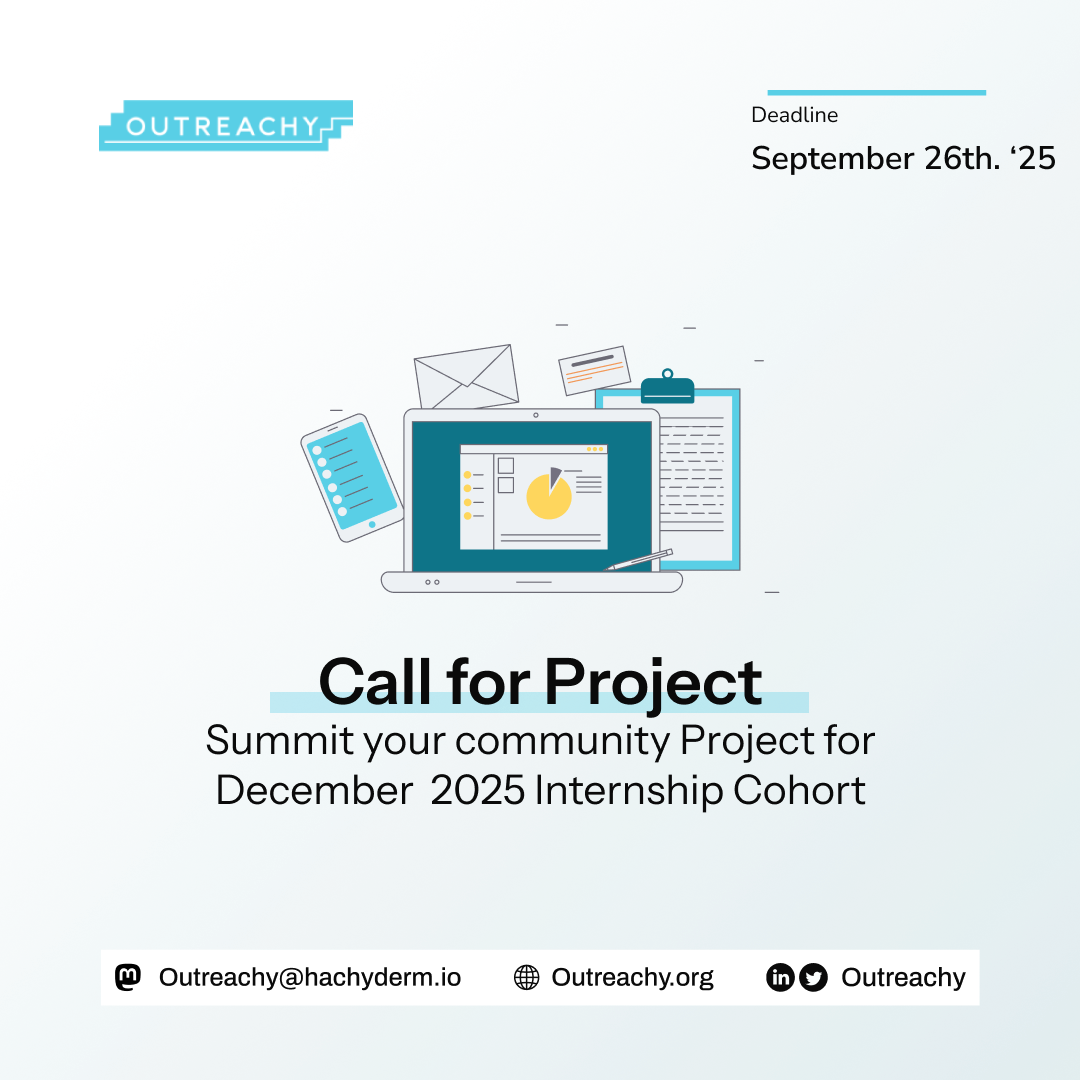 OUTREACHY

Deadline
September 26th. ‘25

Call for Project
Summit your community Project for December 2025 Internship Cohort

Outreachy@hachyderm.io Outreachy.org Outreachy